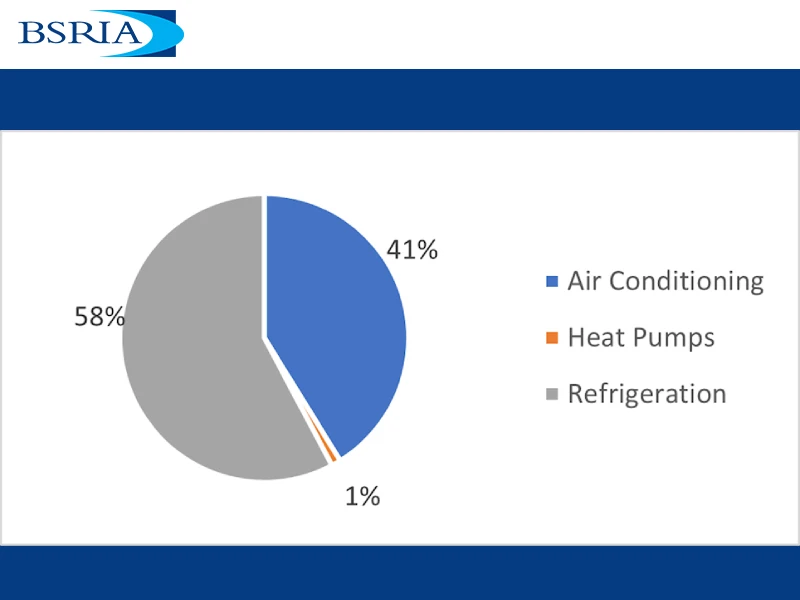 BSRIA

41%

58%

1%

Air Conditioning

Heat Pumps

Refrigeration